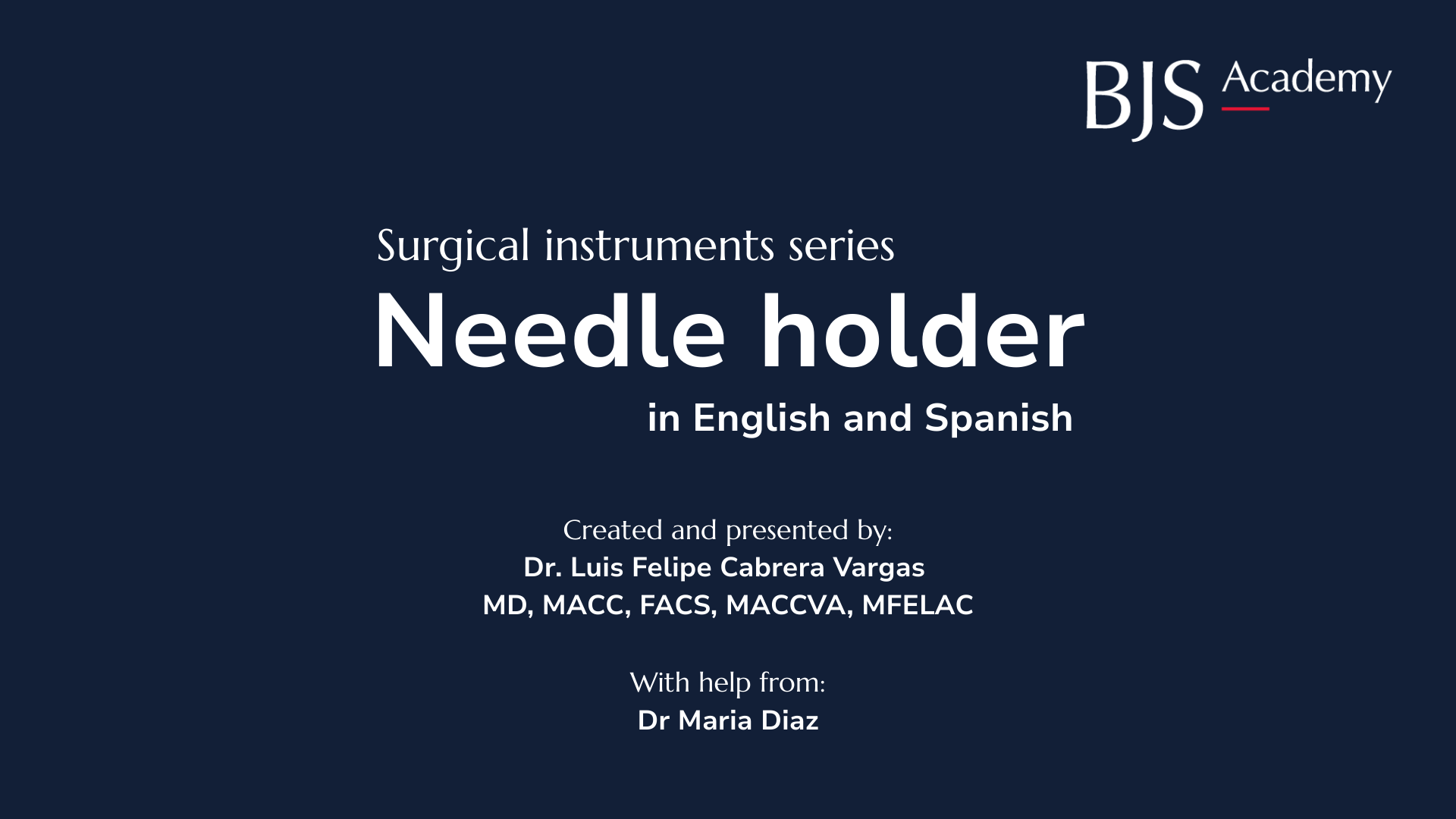 BJS Academy

Surgical instruments series
Needle holder
in English and Spanish

Created and presented by:
Dr. Luis Felipe Cabrera Vargas
MD, MACC, FACS, MACCVA, MFELAC

With help from:
Dr Maria Diaz